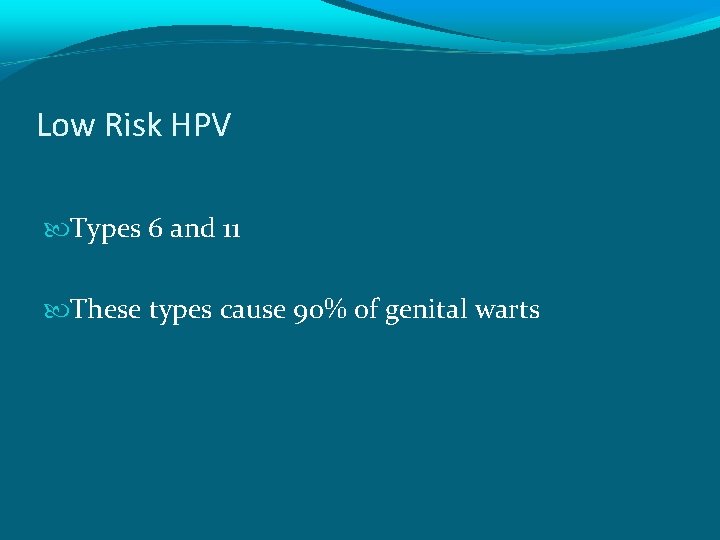 Low Risk HPV

Types 6 and 11

These types cause 90% of genital warts